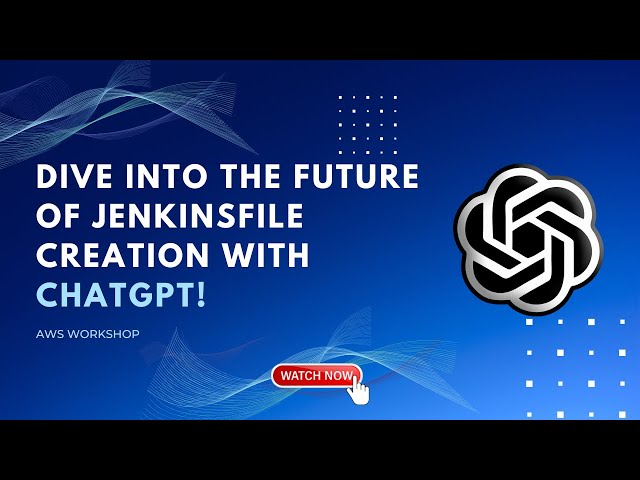 DIVE INTO THE FUTURE OF JENKINSFILE CREATION WITH CHATGPT!

AWS WORKSHOP

WATCH NOW